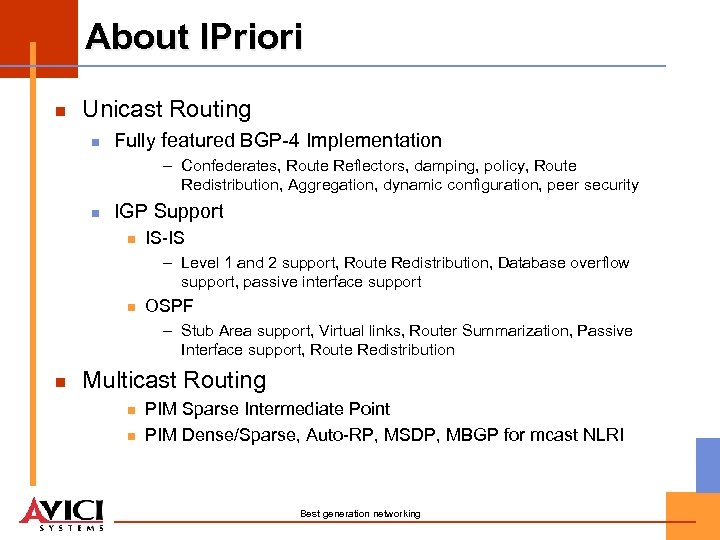 About IPriori

Unicast Routing

Fully featured BGP-4 Implementation

– Confederates, Route Reflectors, damping, policy, Route Redistribution, Aggregation, dynamic configuration, peer security

IGP Support

IS-IS

– Level 1 and 2 support, Route Redistribution, Database overflow support, passive interface support

OSPF

– Stub Area support, Virtual links, Router Summarization, Passive Interface support, Route Redistribution

Multicast Routing

PIM Sparse Intermediate Point

PIM Dense/Sparse, Auto-RP, MSDP, MBGP for mcast NLRI

AVICI SYSTEMS

Best generation networking